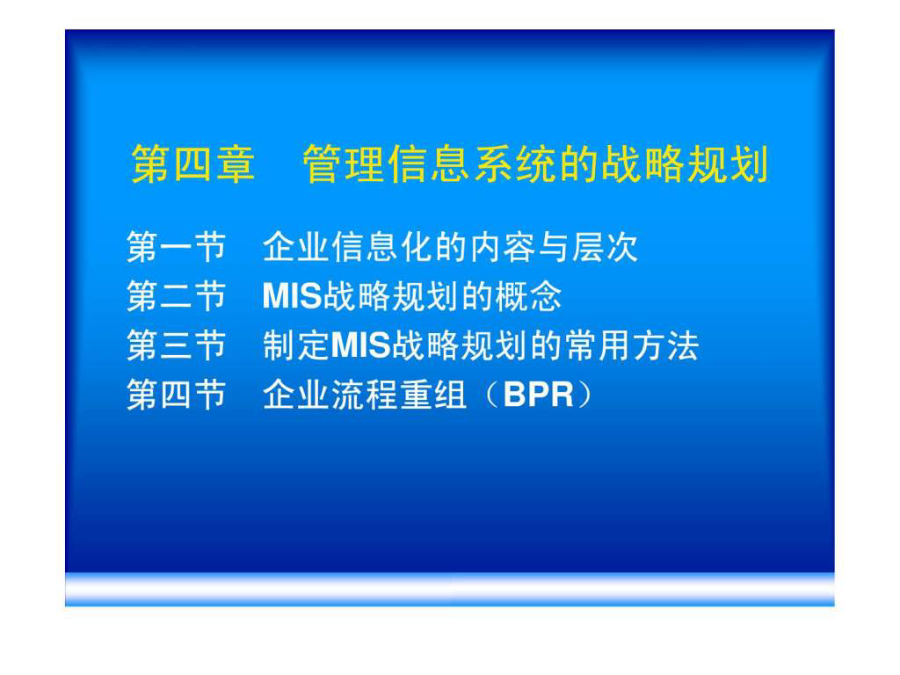 第四章　管理信息系统的战略规划

第一节　企业信息化的内容与层次
第二节　MIS战略规划的概念
第三节　制定MIS战略规划的常用方法
第四节　企业流程重组（BPR）